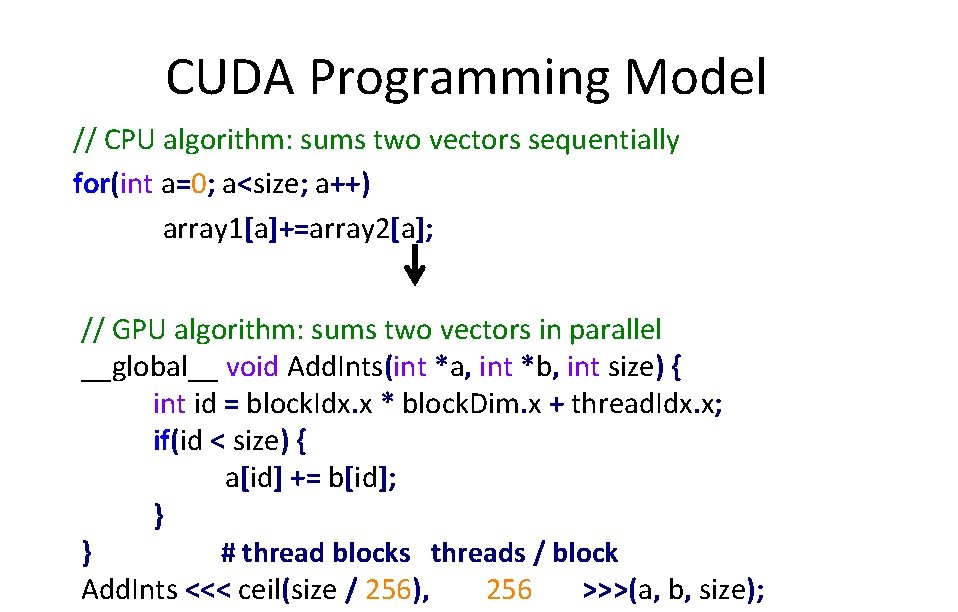 CUDA Programming Model

// CPU algorithm: sums two vectors sequentially
for(int a=0; a<size; a++)
array1[a]+=array2[a];

// GPU algorithm: sums two vectors in parallel
__global__ void AddInts(int *a, int *b, int size) {
int id = blockIdx.x * blockDim.x + threadIdx.x;
if(id < size) {
a[id] += b[id];
}
} # thread blocks threads / block
AddInts <<< ceil(size / 256), 256 >>>(a, b, size);